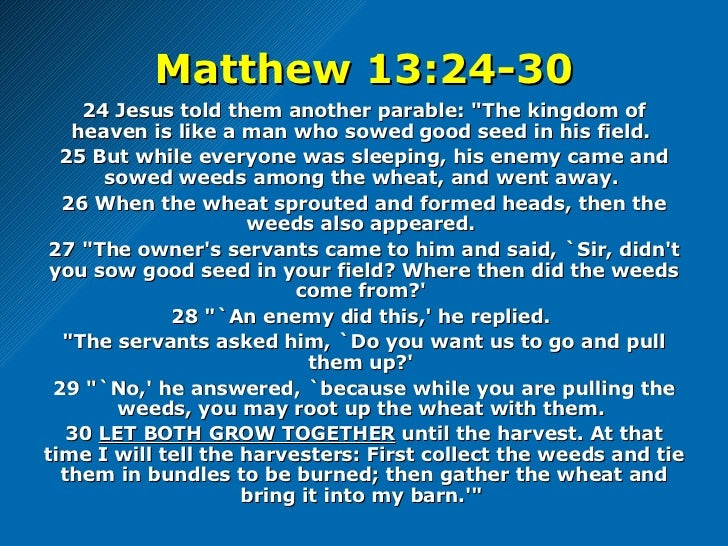 Matthew 13:24-30

24 Jesus told them another parable: "The kingdom of heaven is like a man who sowed good seed in his field.

25 But while everyone was sleeping, his enemy came and sowed weeds among the wheat, and went away.

26 When the wheat sprouted and formed heads, then the weeds also appeared.

27 "The owner's servants came to him and said, `Sir, didn't you sow good seed in your field? Where then did the weeds come from?'

28 "`An enemy did this,' he replied.

"The servants asked him, `Do you want us to go and pull them up?'

29 "`No,' he answered, `because while you are pulling the weeds, you may root up the wheat with them.

30 LET BOTH GROW TOGETHER until the harvest. At that time I will tell the harvesters: First collect the weeds and tie them in bundles to be burned; then gather the wheat and bring it into my barn.'"